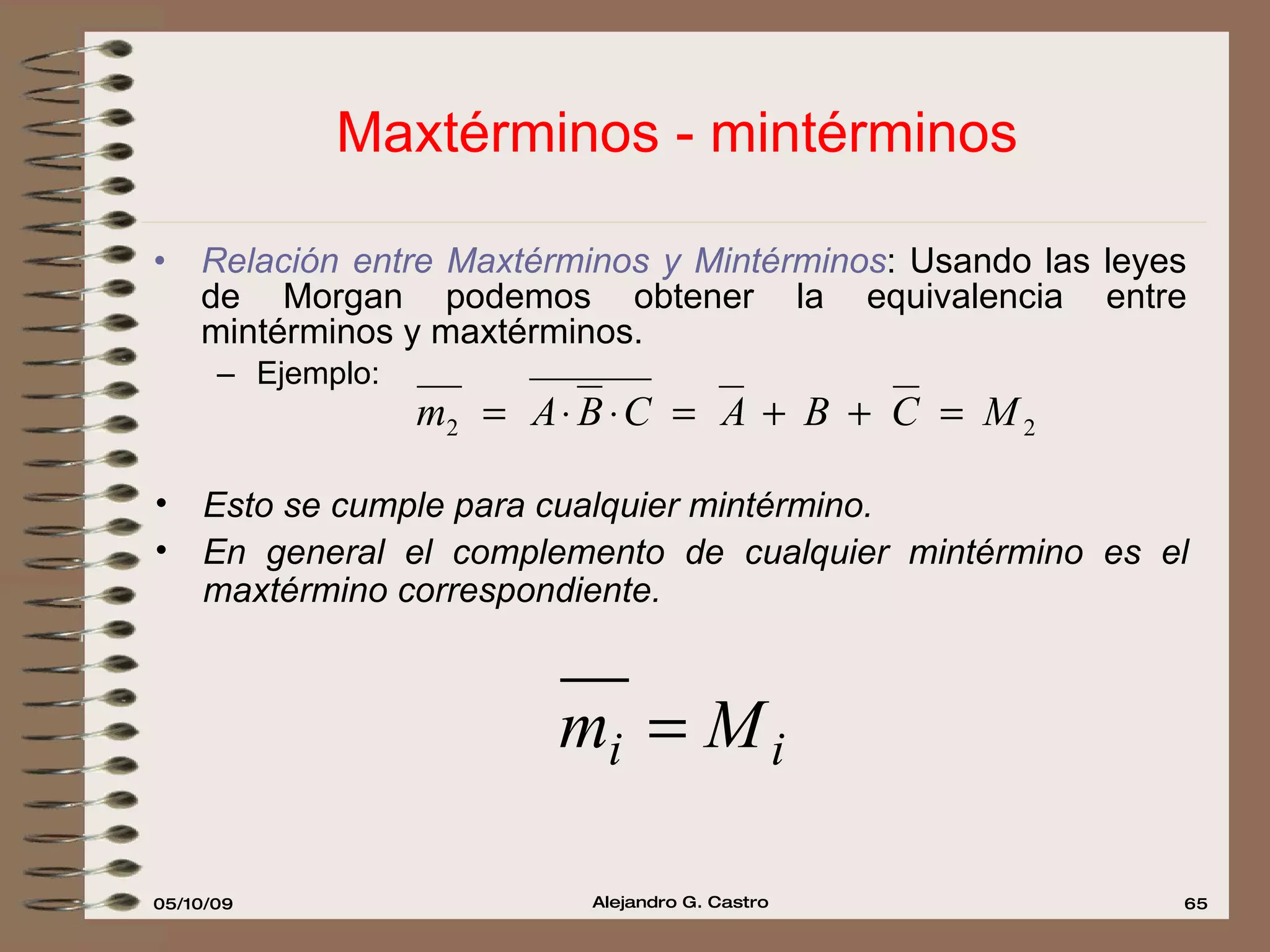 Maxtérminos - mintérminos

• Relación entre Maxtérminos y Mintérminos: Usando las leyes de Morgan podemos obtener la equivalencia entre mintérminos y maxtérminos.

– Ejemplo: $\overline{m_2} = \overline{A \cdot \overline{B} \cdot C} = \overline{A} + B + \overline{C} = M_2$

• Esto se cumple para cualquier mintérmino.

• En general el complemento de cualquier mintérmino es el maxtérmino correspondiente.

$\overline{m_i} = M_i$

05/10/09

Alejandro G. Castro

65